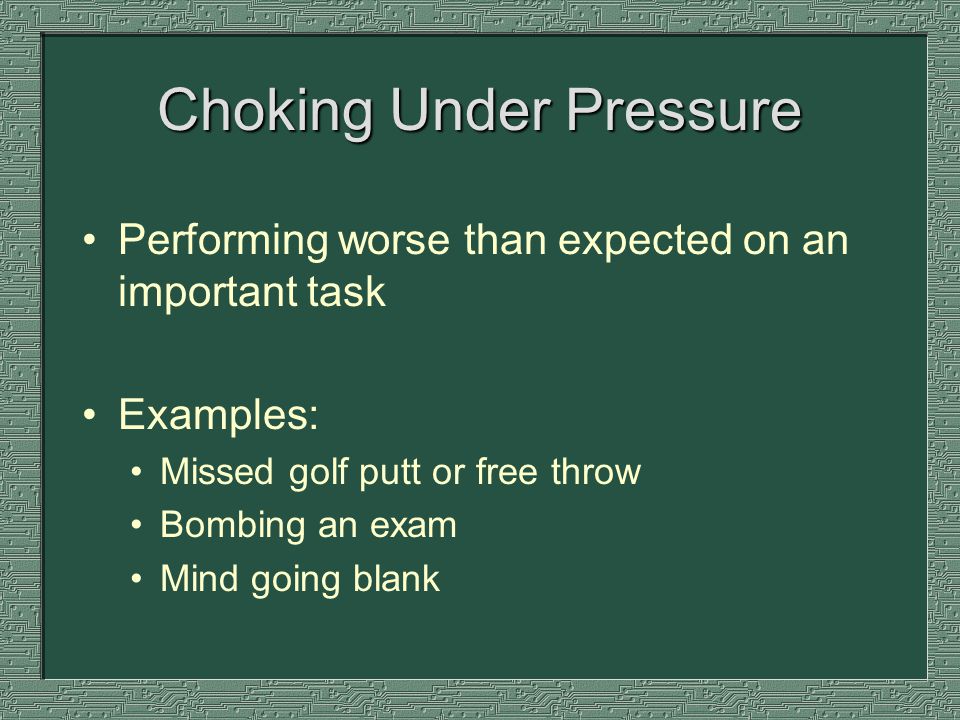 Choking Under Pressure

• Performing worse than expected on an important task

• Examples:
  • Missed golf putt or free throw
  • Bombing an exam
  • Mind going blank